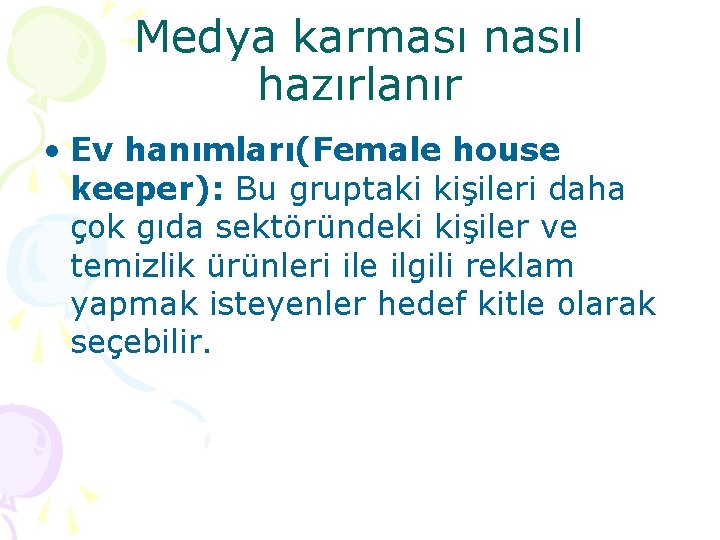 Medya karması nasıl hazırlanır

• Ev hanımları(Female house keeper): Bu gruptaki kişileri daha çok gıda sektöründeki kişiler ve temizlik ürünleri ile ilgili reklam yapmak isteyenler hedef kitle olarak seçebilir.